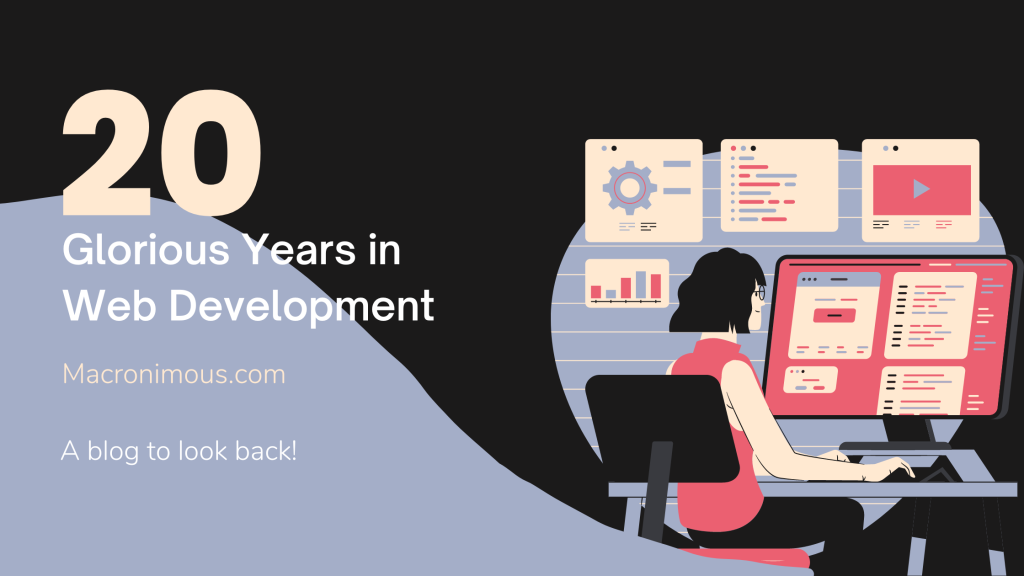 20

Glorious Years in Web Development

Macronimous.com

A blog to look back!